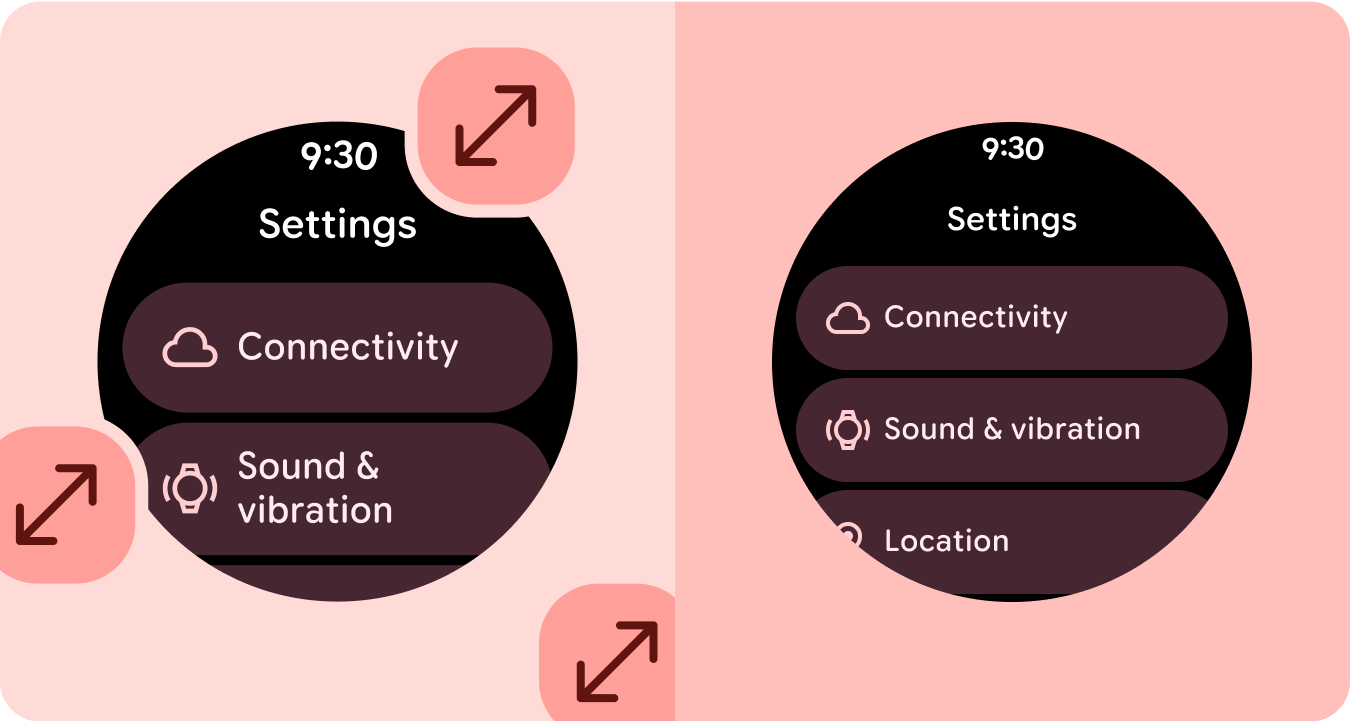 9:30

Settings

Connectivity

Sound & vibration

9:30

Settings

Connectivity

Sound & vibration

Location